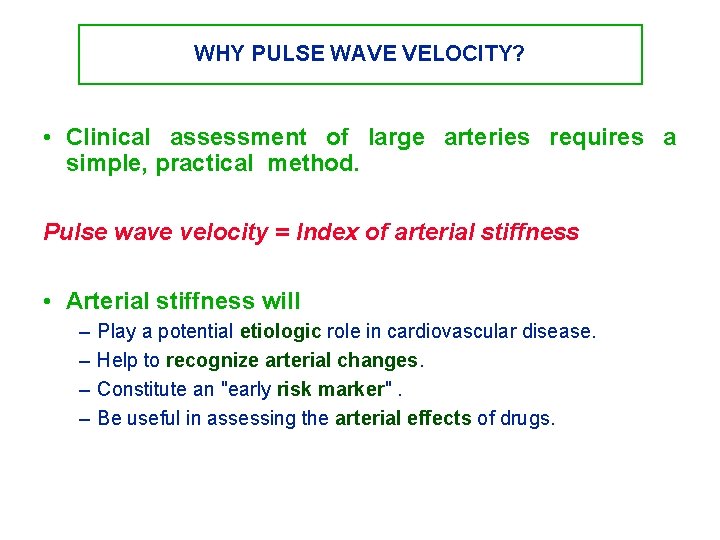 WHY PULSE WAVE VELOCITY?

• Clinical assessment of large arteries requires a simple, practical method.

Pulse wave velocity = Index of arterial stiffness

• Arterial stiffness will
– Play a potential etiologic role in cardiovascular disease.
– Help to recognize arterial changes.
– Constitute an "early risk marker" .
– Be useful in assessing the arterial effects of drugs.